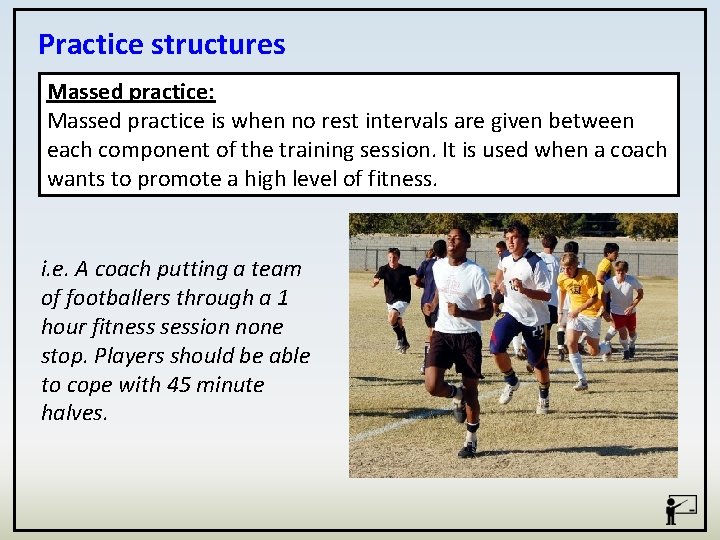 Practice structures

Massed practice:
Massed practice is when no rest intervals are given between each component of the training session. It is used when a coach wants to promote a high level of fitness.

i.e. A coach putting a team of footballers through a 1 hour fitness session none stop. Players should be able to cope with 45 minute halves.